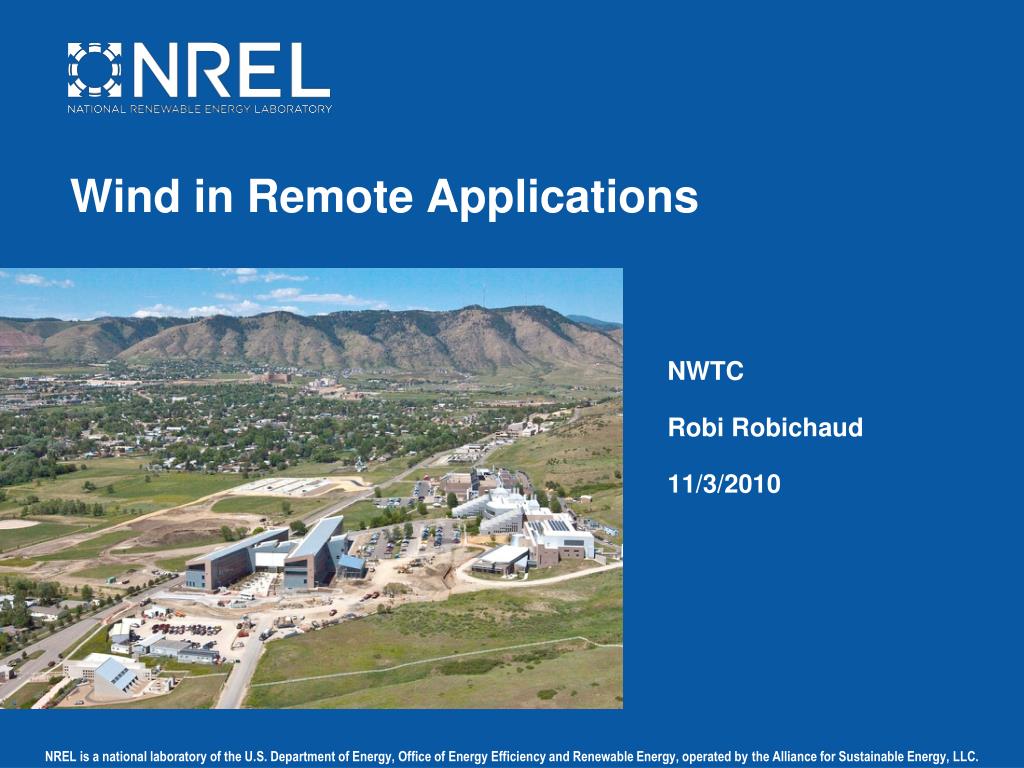 NREL
NATIONAL RENEWABLE ENERGY LABORATORY

Wind in Remote Applications

NWTC

Robi Robichaud

11/3/2010

NREL is a national laboratory of the U.S. Department of Energy, Office of Energy Efficiency and Renewable Energy, operated by the Alliance for Sustainable Energy, LLC.